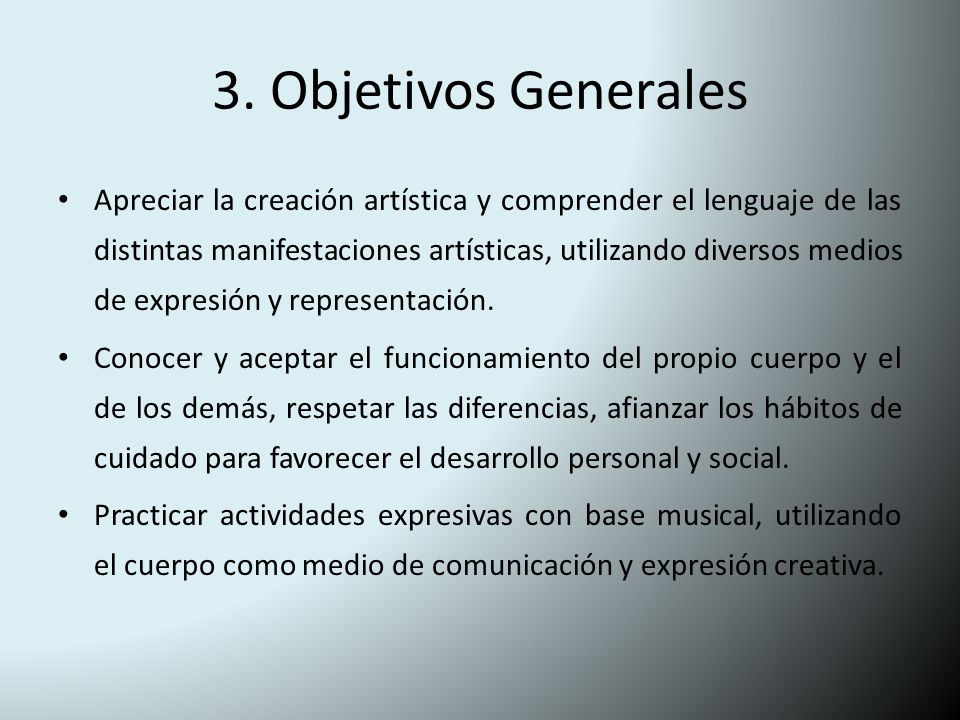 3. Objetivos Generales

• Apreciar la creación artística y comprender el lenguaje de las distintas manifestaciones artísticas, utilizando diversos medios de expresión y representación.

• Conocer y aceptar el funcionamiento del propio cuerpo y el de los demás, respetar las diferencias, afianzar los hábitos de cuidado para favorecer el desarrollo personal y social.

• Practicar actividades expresivas con base musical, utilizando el cuerpo como medio de comunicación y expresión creativa.